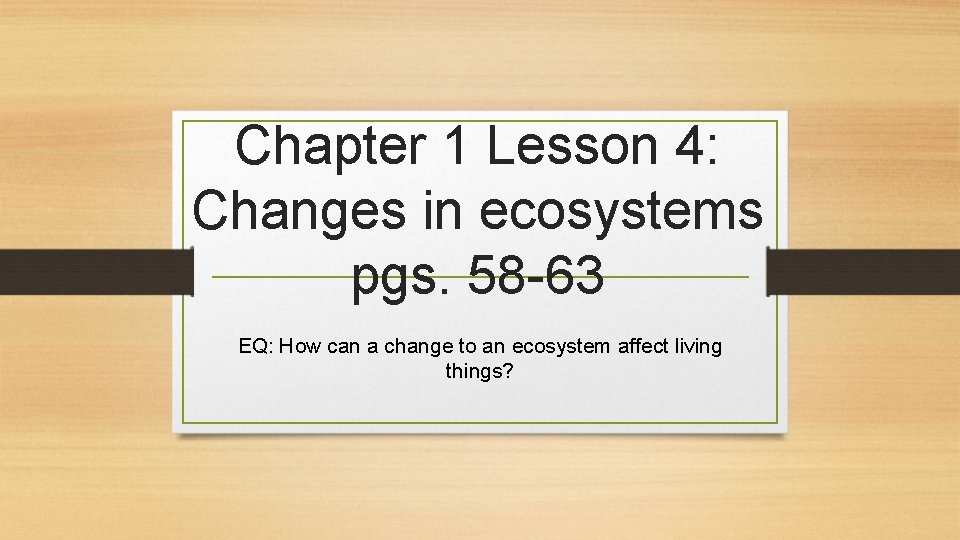 Chapter 1 Lesson 4: Changes in ecosystems pgs. 58-63

EQ: How can a change to an ecosystem affect living things?